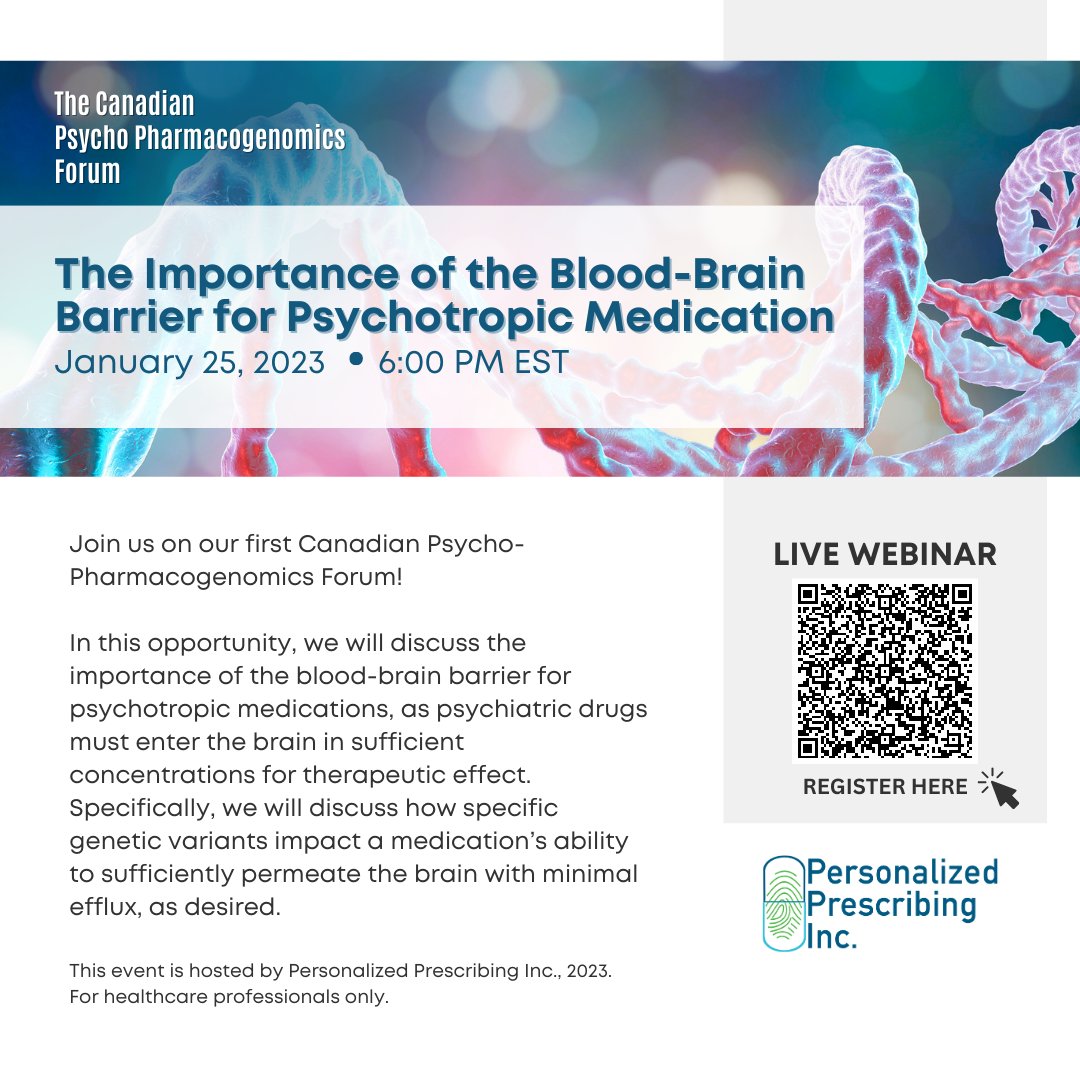 The Canadian Psycho Pharmacogenomics Forum

The Importance of the Blood-Brain Barrier for Psychotropic Medication

January 25, 2023 • 6:00 PM EST

Join us on our first Canadian Psycho-Pharmacogenomics Forum!

In this opportunity, we will discuss the importance of the blood-brain barrier for psychotropic medications, as psychiatric drugs must enter the brain in sufficient concentrations for therapeutic effect. Specifically, we will discuss how specific genetic variants impact a medication's ability to sufficiently permeate the brain with minimal efflux, as desired.

This event is hosted by Personalized Prescribing Inc., 2023. For healthcare professionals only.

LIVE WEBINAR

REGISTER HERE

Personalized Prescribing Inc.